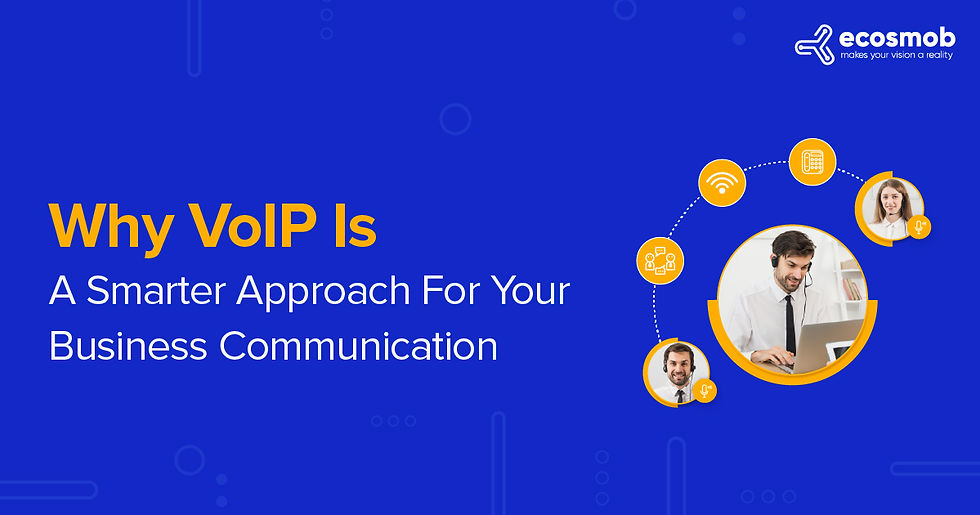 ecosmob
makes your vision a reality

Why VoIP Is
A Smarter Approach For Your Business Communication